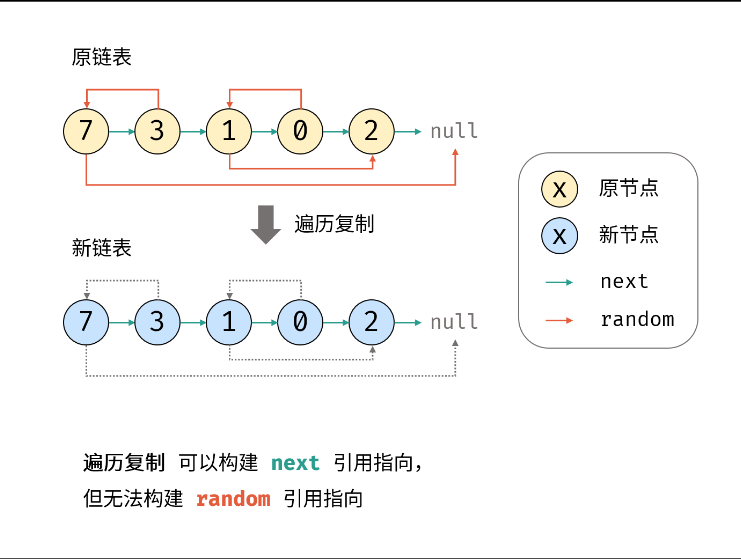 原链表

7 3 1 0 2 null

遍历复制

新链表

7 3 1 0 2 null

x 原节点
x 新节点
next
random

遍历复制 可以构建 next 引用指向，
但无法构建 random 引用指向